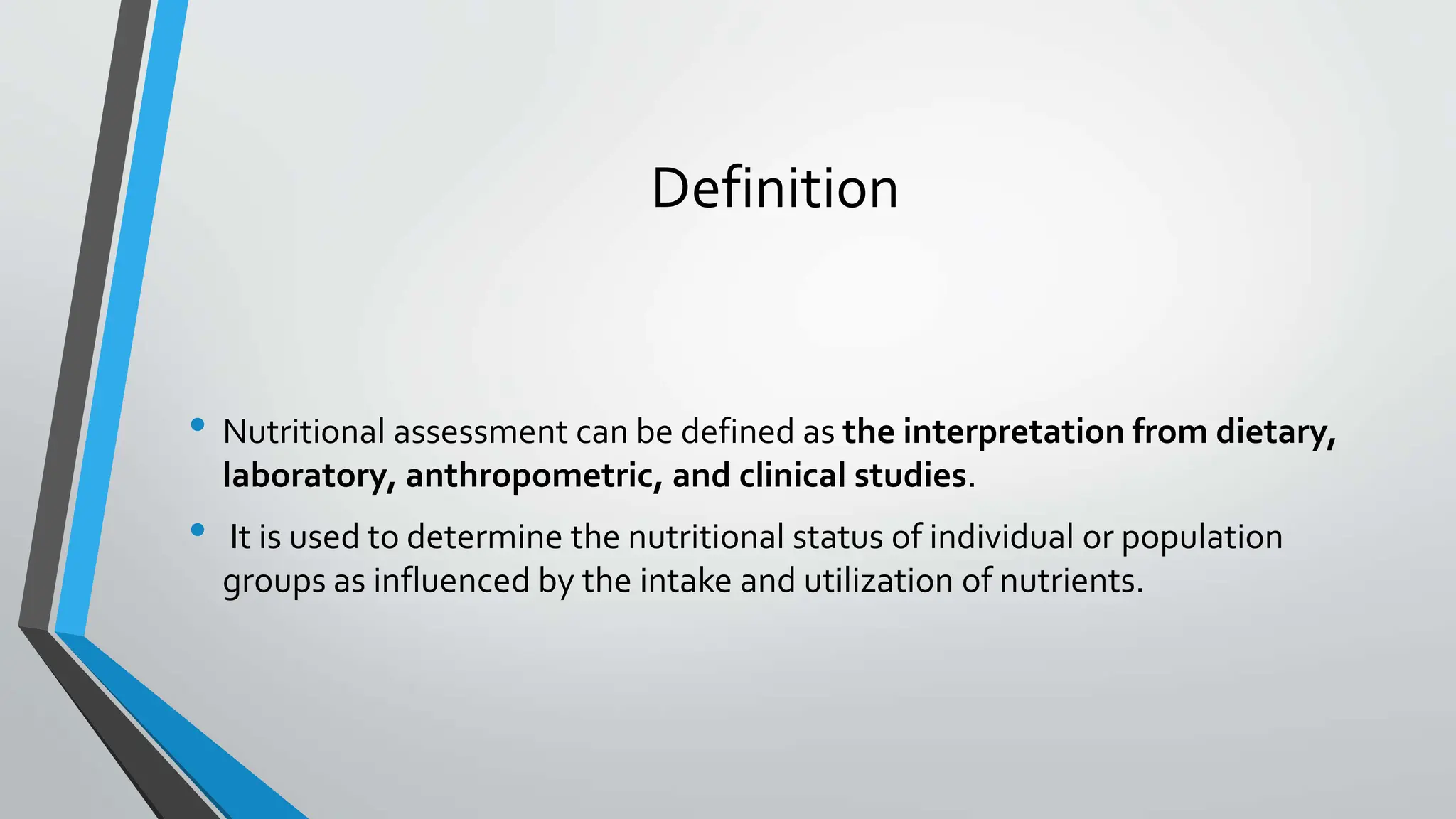 Definition

• Nutritional assessment can be defined as the interpretation from dietary, laboratory, anthropometric, and clinical studies.

• It is used to determine the nutritional status of individual or population groups as influenced by the intake and utilization of nutrients.